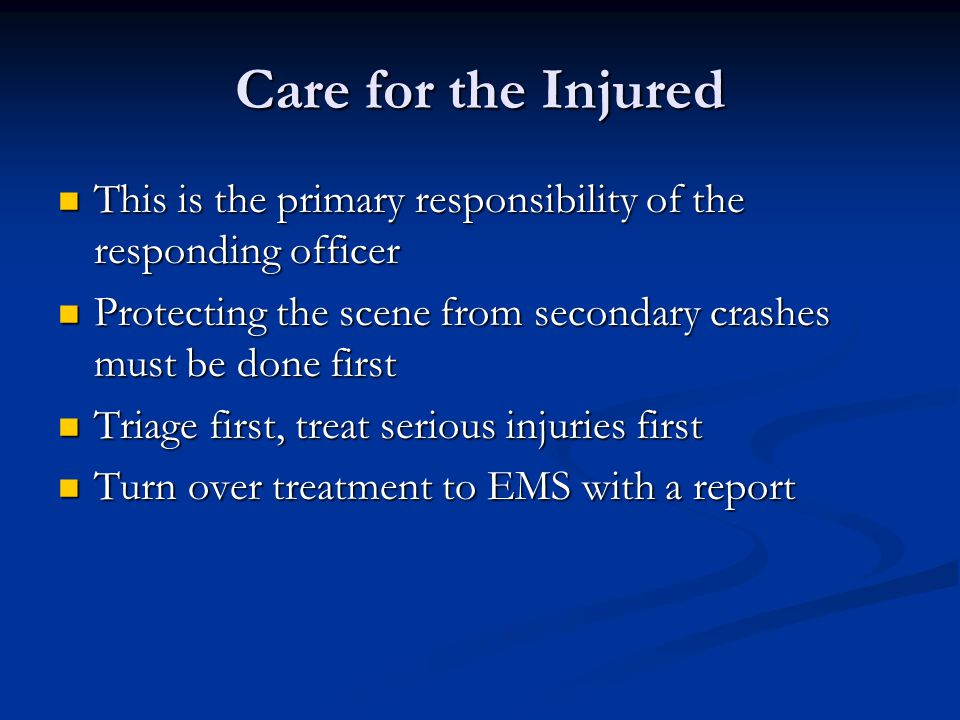 Care for the Injured

- This is the primary responsibility of the responding officer
- Protecting the scene from secondary crashes must be done first
- Triage first, treat serious injuries first
- Turn over treatment to EMS with a report